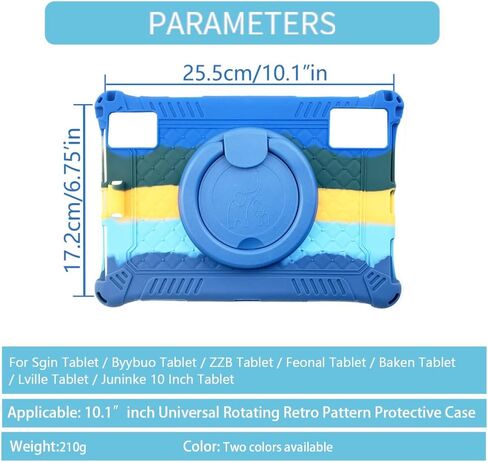 PARAMETERS

25.5cm/10.1"in

17.2cm/6.75'in

For Sgin Tablet / Byybuo Tablet / ZZB Tablet / Feonal Tablet / Baken Tablet / Lville Tablet / Juninke 10 Inch Tablet

Applicable: 10.1" inch Universal Rotating Retro Pattern Protective Case

Weight:210g

Color: Two colors available